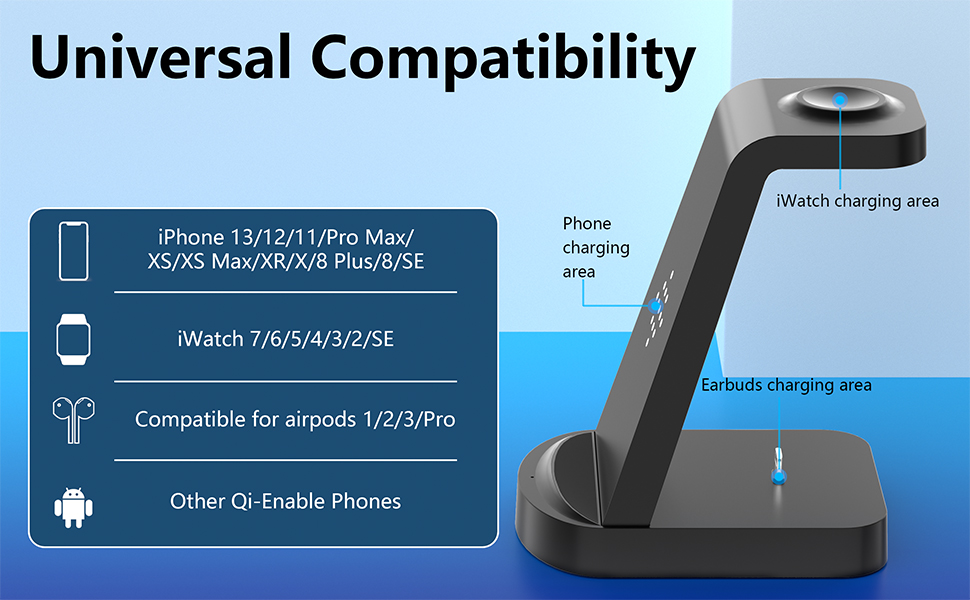 Universal Compatibility

iPhone 13/12/11/Pro Max/ XS/XS Max/XR/X/8 Plus/8/SE

iWatch 7/6/5/4/3/2/SE

Compatible for airpods 1/2/3/Pro

Other Qi-Enable Phones

Phone charging area

iWatch charging area

Earbuds charging area